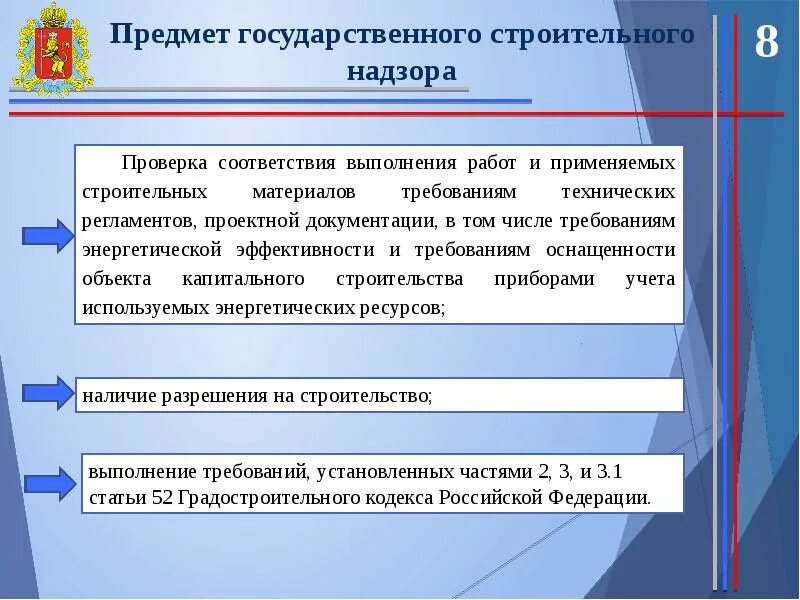 Предмет государственного строительного надзора

8

Проверка соответствия выполнения работ и применяемых строительных материалов требованиям технических регламентов, проектной документации, в том числе требованиям энергетической эффективности и требованиям оснащенности объекта капитального строительства приборами учета используемых энергетических ресурсов;

наличие разрешения на строительство;

выполнение требований, установленных частями 2, 3, и 3.1 статьи 52 Градостроительного кодекса Российской Федерации.